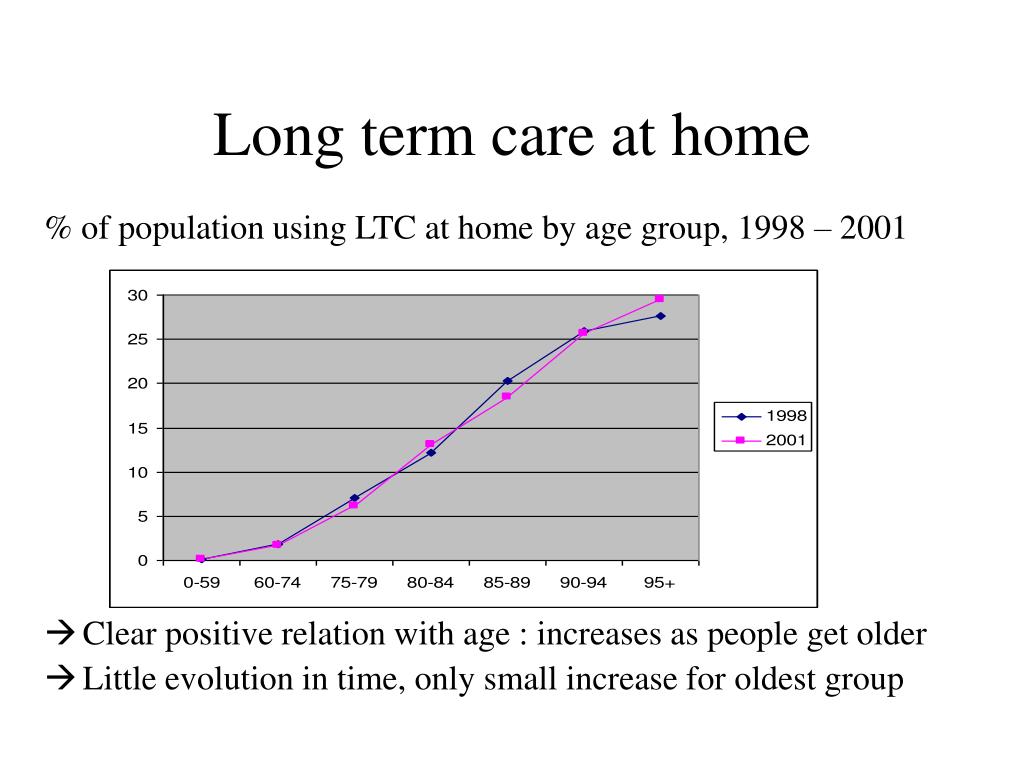 Long term care at home

% of population using LTC at home by age group, 1998 – 2001

30
25
20
15
10
5
0

0-59 60-74 75-79 80-84 85-89 90-94 95+

1998
2001

→ Clear positive relation with age : increases as people get older

→ Little evolution in time, only small increase for oldest group